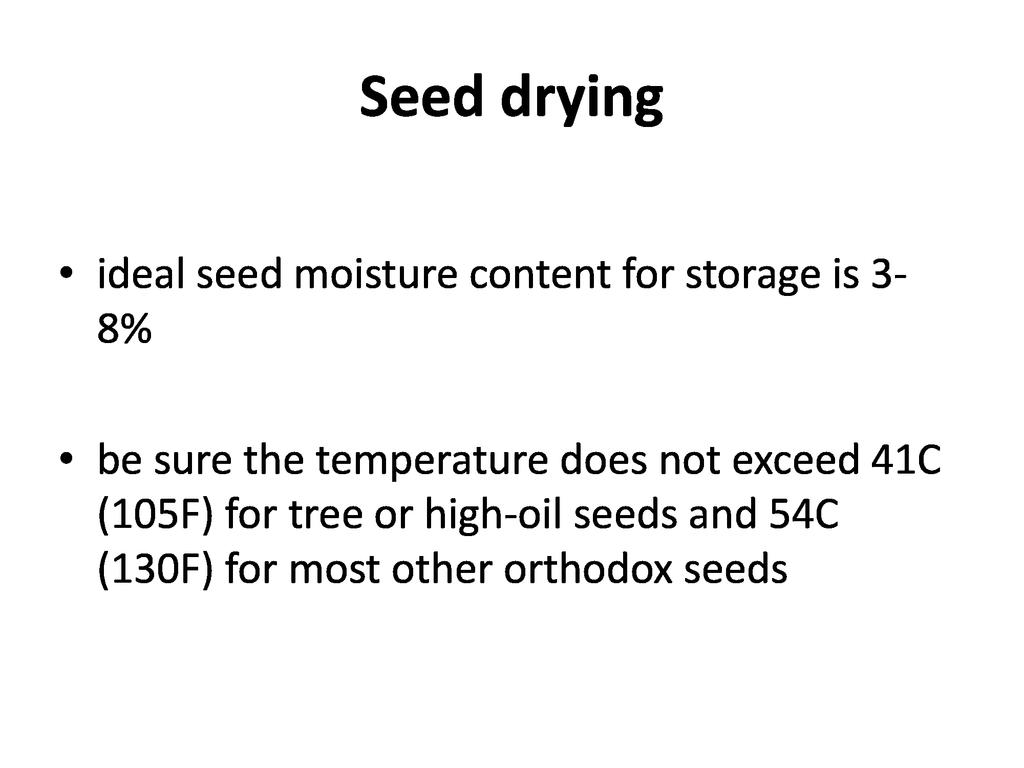 Seed drying

• ideal seed moisture content for storage is 3-8%

• be sure the temperature does not exceed 41C (105F) for tree or high-oil seeds and 54C (130F) for most other orthodox seeds